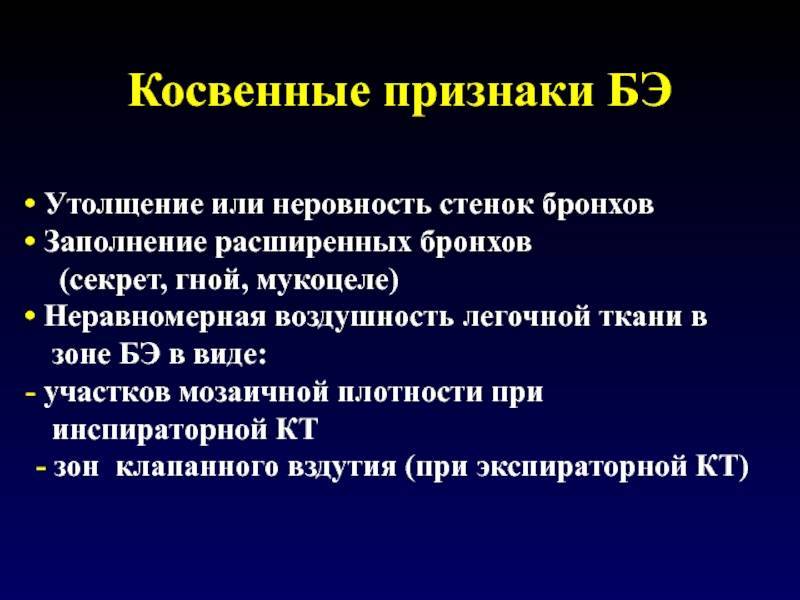 Косвенные признаки БЭ

• Утолщение или неровность стенок бронхов
• Заполнение расширенных бронхов (секрет, гной, мукоцеле)
• Неравномерная воздушность легочной ткани в зоне БЭ в виде:
- участков мозаичной плотности при инспираторной КТ
- зон клапанного вздутия (при экспираторной КТ)